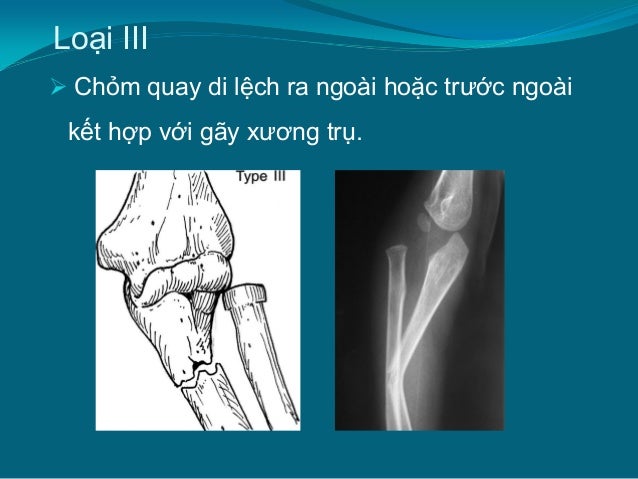 Loại III

➢ Chỏm quay di lệch ra ngoài hoặc trước ngoài kết hợp với gãy xương trụ.

Type III